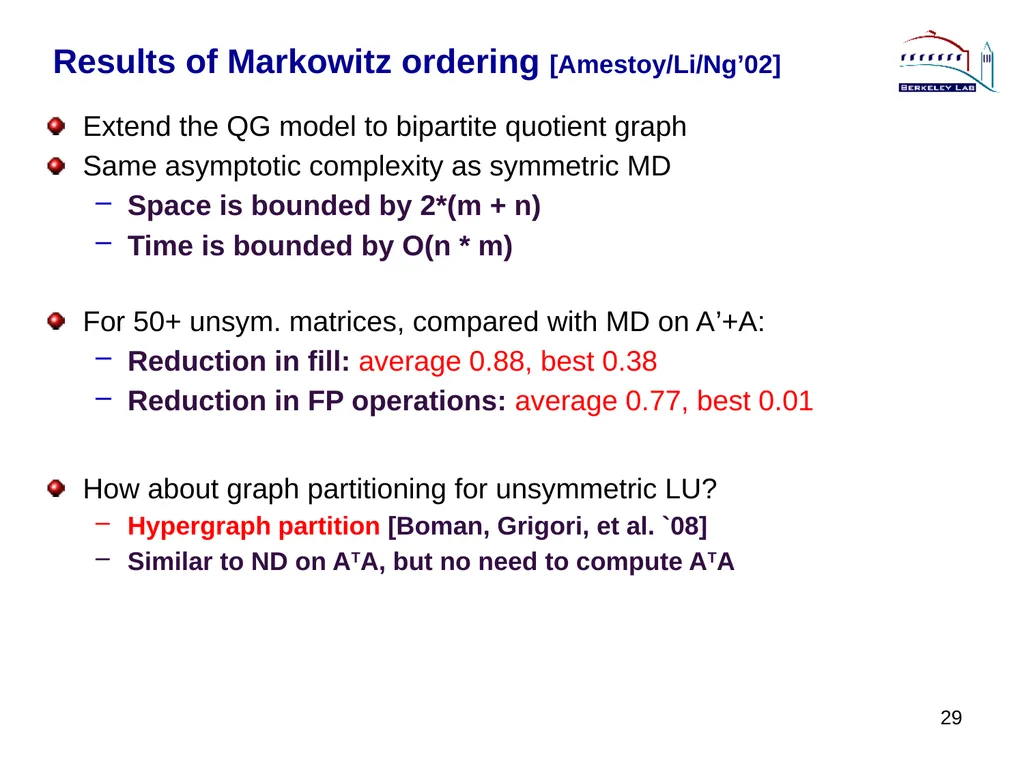 Results of Markowitz ordering [Amestoy/Li/Ng'02]

BERKELEY LAB

• Extend the QG model to bipartite quotient graph
• Same asymptotic complexity as symmetric MD
- Space is bounded by 2*(m + n)
- Time is bounded by O(n * m)

• For 50+ unsym. matrices, compared with MD on A'+A:
- Reduction in fill: average 0.88, best 0.38
- Reduction in FP operations: average 0.77, best 0.01

• How about graph partitioning for unsymmetric LU?
- Hypergraph partition [Boman, Grigori, et al. `08]
- Similar to ND on $A^TA$, but no need to compute $A^TA$

29